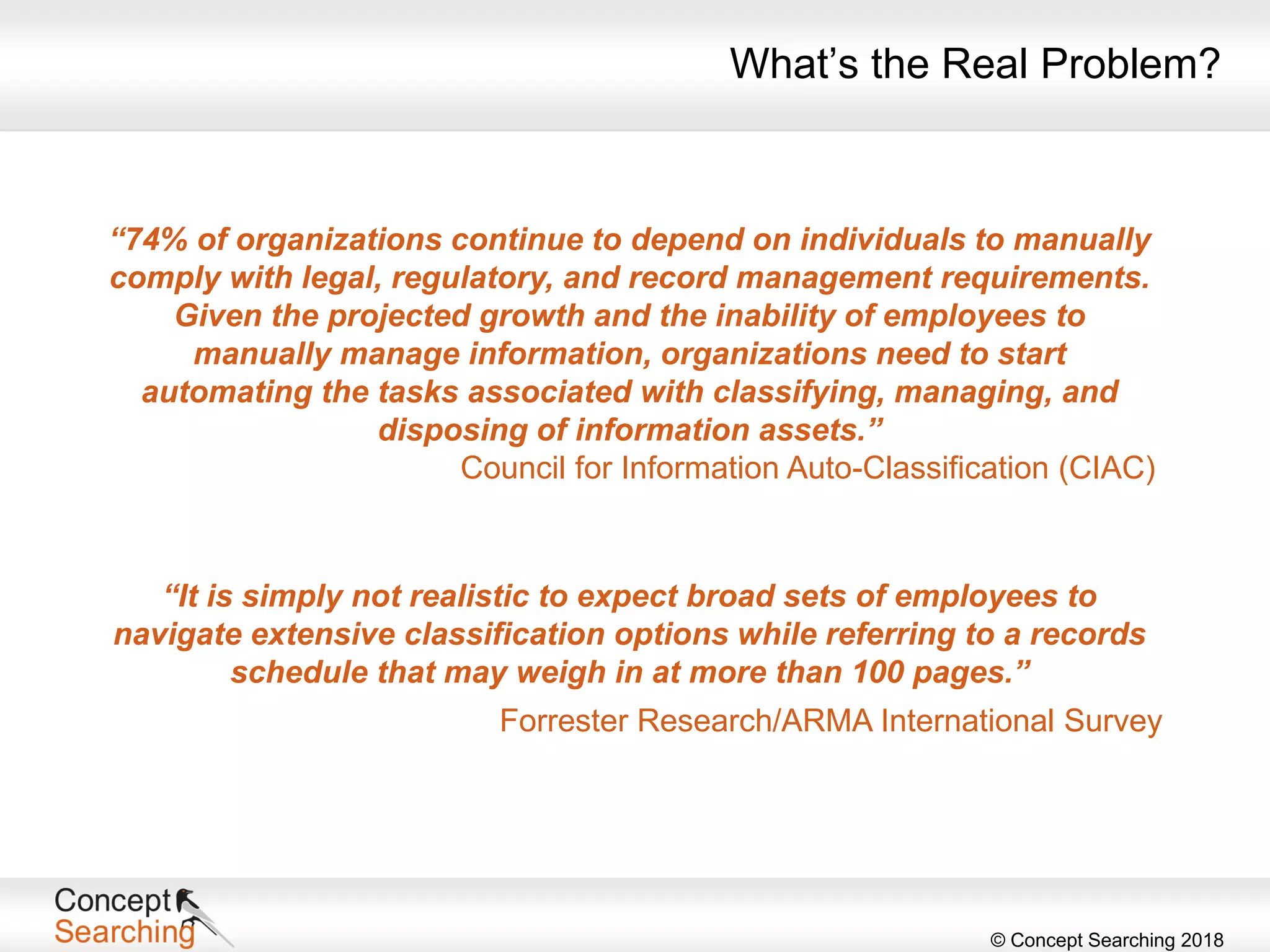 What’s the Real Problem?

“74% of organizations continue to depend on individuals to manually comply with legal, regulatory, and record management requirements. Given the projected growth and the inability of employees to manually manage information, organizations need to start automating the tasks associated with classifying, managing, and disposing of information assets.”

Council for Information Auto-Classification (CIAC)

“It is simply not realistic to expect broad sets of employees to navigate extensive classification options while referring to a records schedule that may weigh in at more than 100 pages.”

Forrester Research/ARMA International Survey

Concept Searching

© Concept Searching 2018